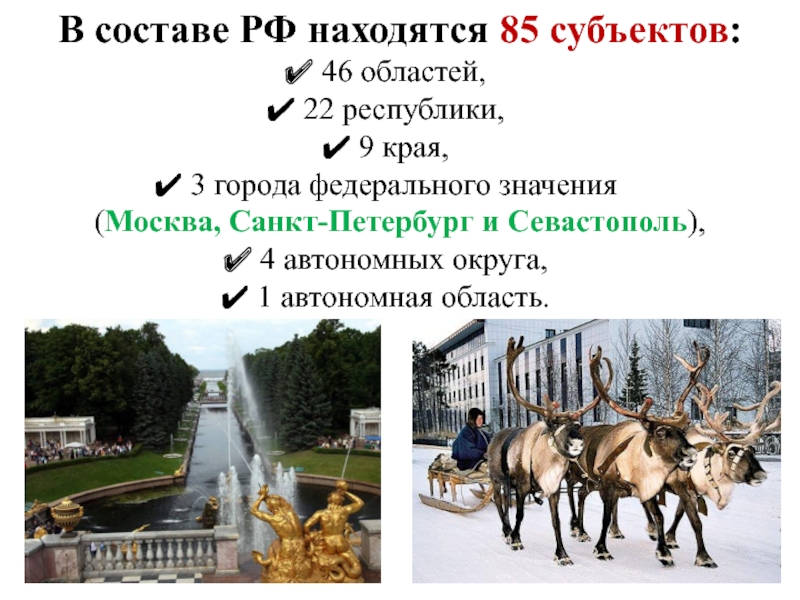 В составе РФ находятся 85 субъектов:
✔ 46 областей,
✔ 22 республики,
✔ 9 края,
✔ 3 города федерального значения (Москва, Санкт-Петербург и Севастополь),
✔ 4 автономных округа,
✔ 1 автономная область.